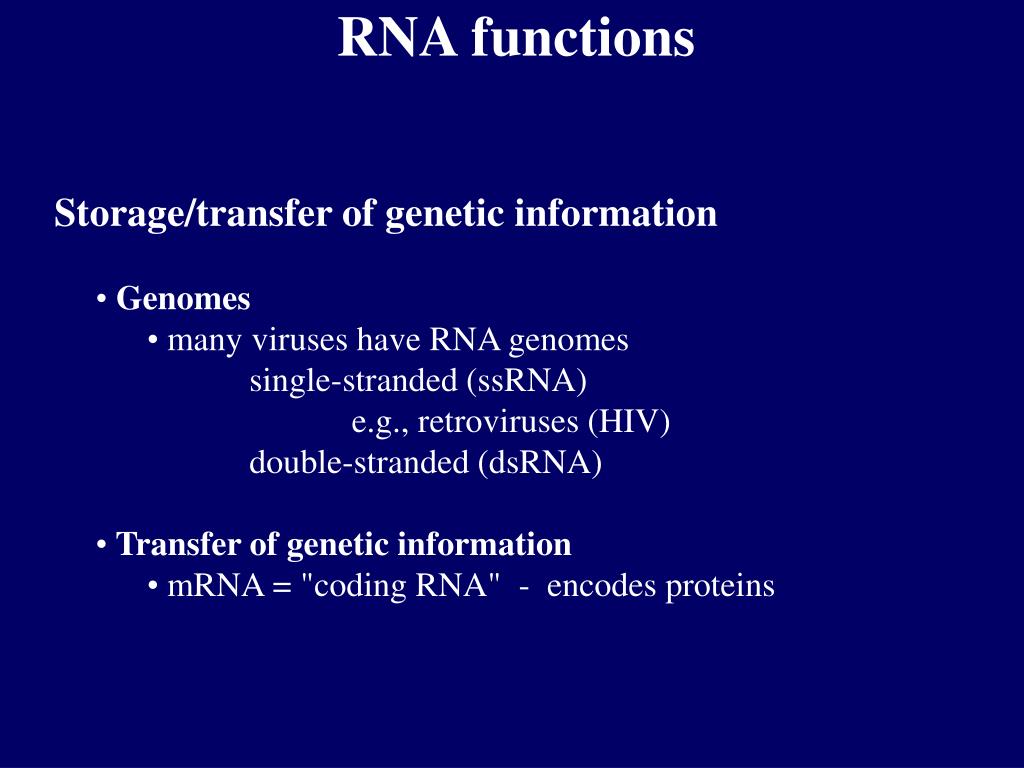 RNA functions

Storage/transfer of genetic information

• Genomes
• many viruses have RNA genomes
single-stranded (ssRNA)
e.g., retroviruses (HIV)
double-stranded (dsRNA)

• Transfer of genetic information
• mRNA = "coding RNA" - encodes proteins